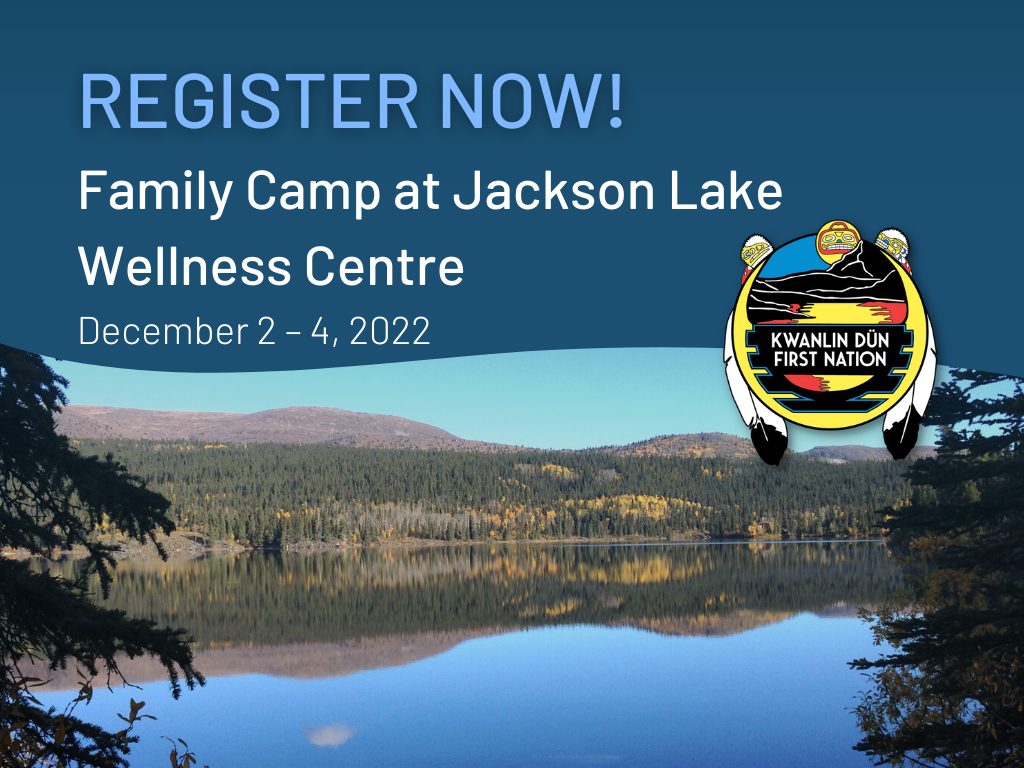 REGISTER NOW!

Family Camp at Jackson Lake Wellness Centre

December 2 – 4, 2022

KWANLIN DÜN FIRST NATION